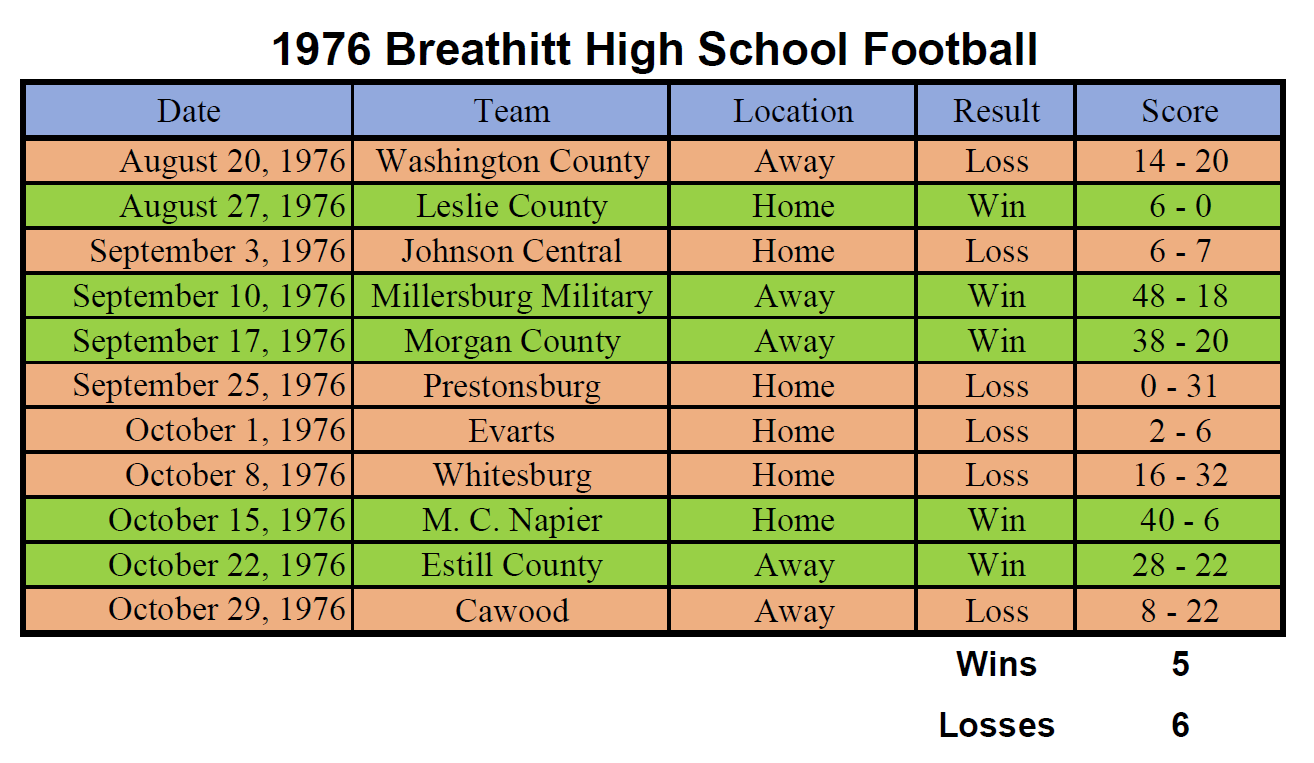 1976 Breathitt High School Football

| Date | Team | Location | Result | Score |
|---|---|---|---|---|
| August 20, 1976 | Washington County | Away | Loss | 14 - 20 |
| August 27, 1976 | Leslie County | Home | Win | 6 - 0 |
| September 3, 1976 | Johnson Central | Home | Loss | 6 - 7 |
| September 10, 1976 | Millersburg Military | Away | Win | 48 - 18 |
| September 17, 1976 | Morgan County | Away | Win | 38 - 20 |
| September 25, 1976 | Prestonsburg | Home | Loss | 0 - 31 |
| October 1, 1976 | Evarts | Home | Loss | 2 - 6 |
| October 8, 1976 | Whitesburg | Home | Loss | 16 - 32 |
| October 15, 1976 | M. C. Napier | Home | Win | 40 - 6 |
| October 22, 1976 | Estill County | Away | Win | 28 - 22 |
| October 29, 1976 | Cawood | Away | Loss | 8 - 22 |

Wins 5

Losses 6